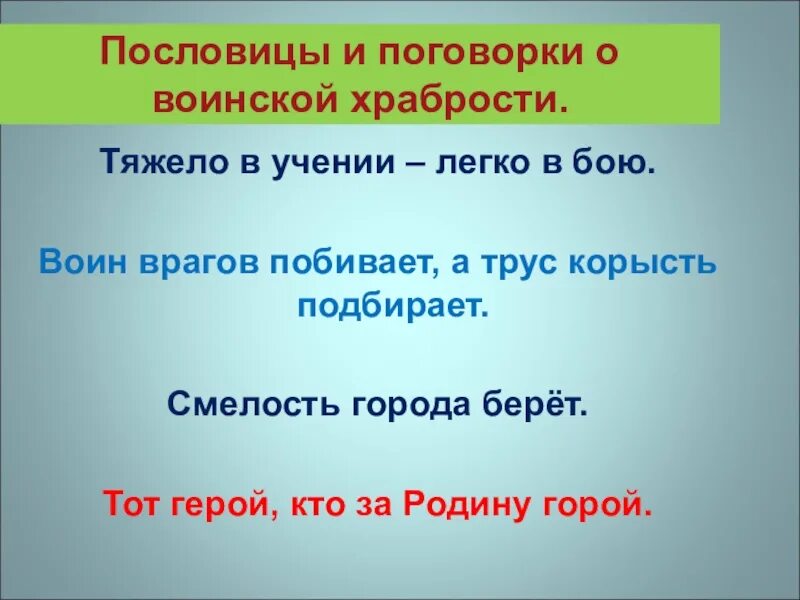 Пословицы и поговорки о воинской храбрости.

Тяжело в учении – легко в бою.

Воин врагов побивает, а трус корысть подбирает.

Смелость города берёт.

Тот герой, кто за Родину горой.